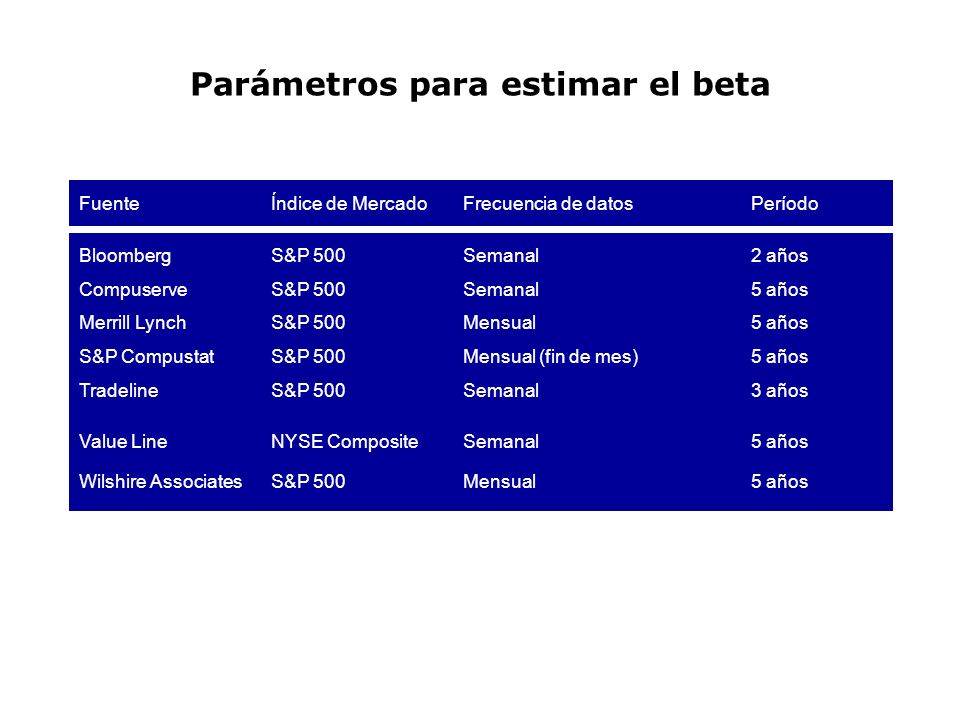 Parámetros para estimar el beta

| Fuente | Índice de Mercado | Frecuencia de datos | Período |
|---|---|---|---|
| Bloomberg | S&P 500 | Semanal | 2 años |
| Compuserve | S&P 500 | Semanal | 5 años |
| Merrill Lynch | S&P 500 | Mensual | 5 años |
| S&P Compustat | S&P 500 | Mensual (fin de mes) | 5 años |
| Tradeline | S&P 500 | Semanal | 3 años |
| Value Line | NYSE Composite | Semanal | 5 años |
| Wilshire Associates | S&P 500 | Mensual | 5 años |